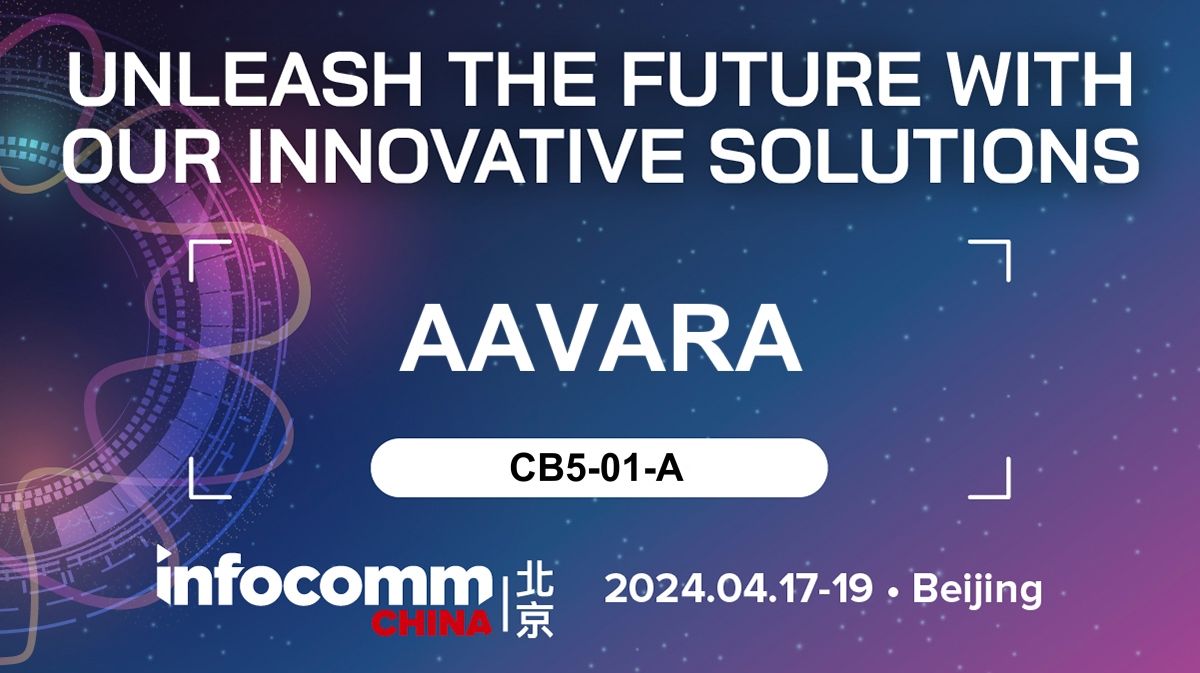 UNLEASH THE FUTURE WITH OUR INNOVATIVE SOLUTIONS

AAVARA

CB5-01-A

infocomm CHINA 北京

2024.04.17-19 • Beijing